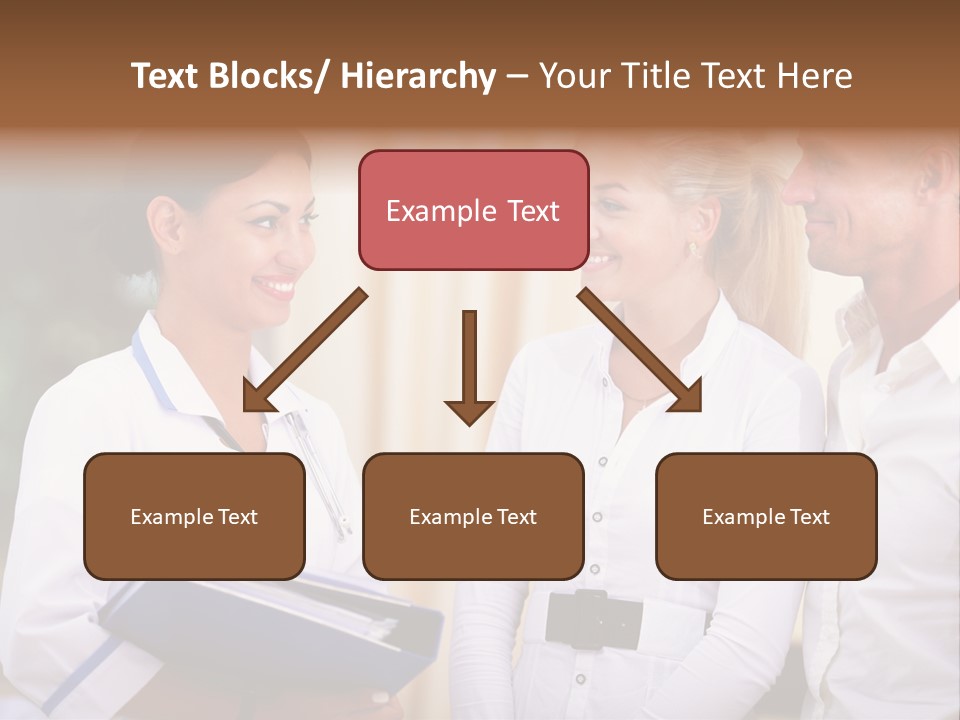 Text Blocks/ Hierarchy – Your Title Text Here

Example Text

Example Text

Example Text

Example Text